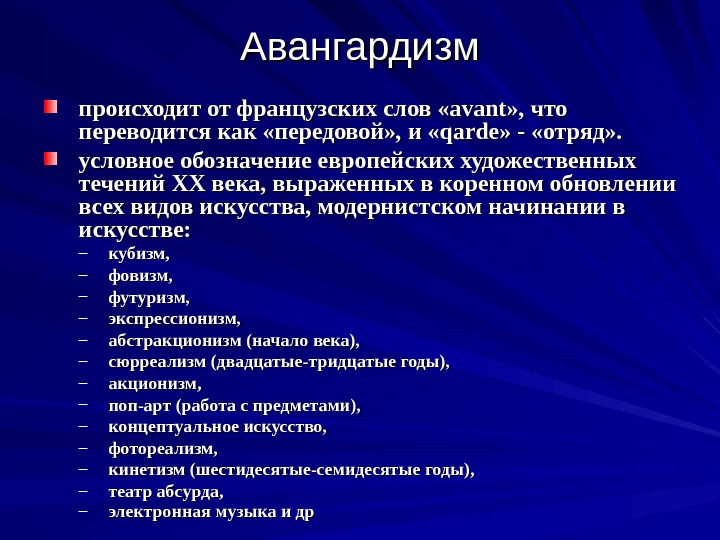 Авангардизм

происходит от французских слов «avant», что переводится как «передовой», и «qarde» - «отряд».

условное обозначение европейских художественных течений XX века, выраженных в коренном обновлении всех видов искусства, модернистском начинании в искусстве:

– кубизм,
– фовизм,
– футуризм,
– экспрессионизм,
– абстракционизм (начало века),
– сюрреализм (двадцатые-тридцатые годы),
– акционизм,
– поп-арт (работа с предметами),
– концептуальное искусство,
– фотореализм,
– кинетизм (шестидесятые-семидесятые годы),
– театр абсурда,
– электронная музыка и др